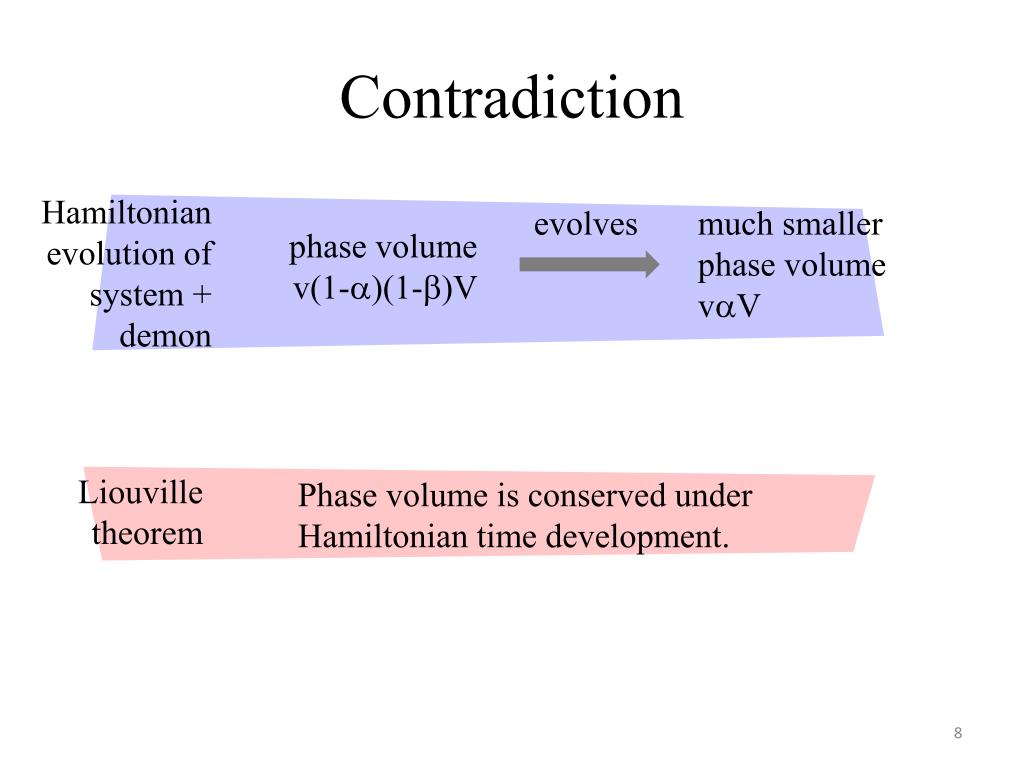 Contradiction

Hamiltonian evolution of system + demon

phase volume $v(1-\alpha)(1-\beta)V$

evolves

much smaller phase volume $v\alpha V$

Liouville theorem

Phase volume is conserved under Hamiltonian time development.

8